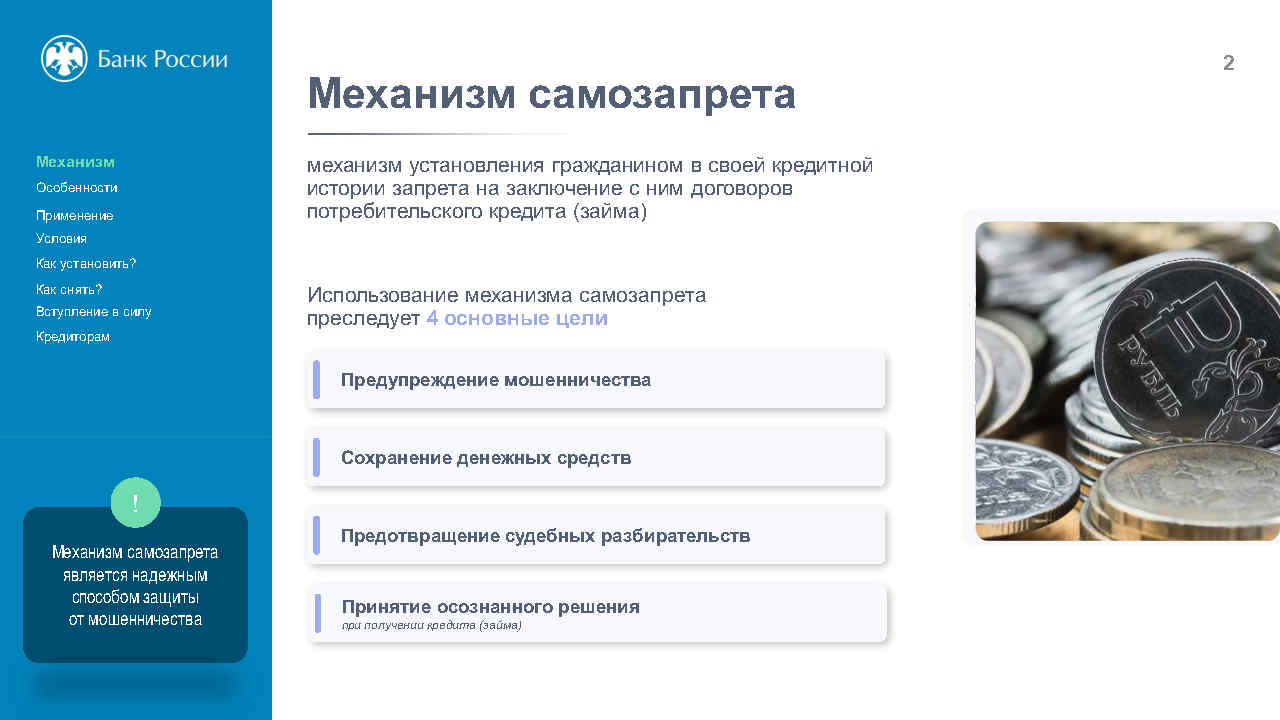 Банк России

Механизм
Особенности
Применение
Условия
Как установить?
Как снять?
Вступление в силу
Кредиторам

!

Механизм самозапрета является надежным способом защиты от мошенничества

2

Механизм самозапрета

механизм установления гражданином в своей кредитной истории запрета на заключение с ним договоров потребительского кредита (займа)

Использование механизма самозапрета преследует 4 основные цели

Предупреждение мошенничества

Сохранение денежных средств

Предотвращение судебных разбирательств

Принятие осознанного решения
при получении кредита (займа)

РУБЛЬ